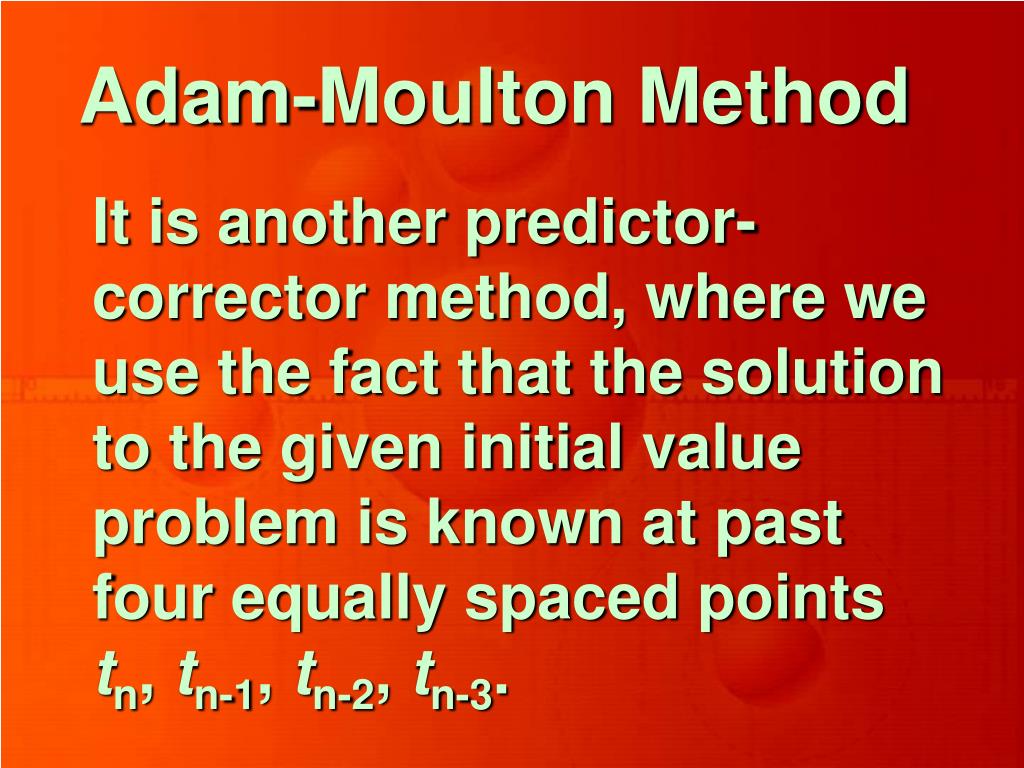 Adam-Moulton Method

It is another predictor-corrector method, where we use the fact that the solution to the given initial value problem is known at past four equally spaced points $t_n$, $t_{n-1}$, $t_{n-2}$, $t_{n-3}$.